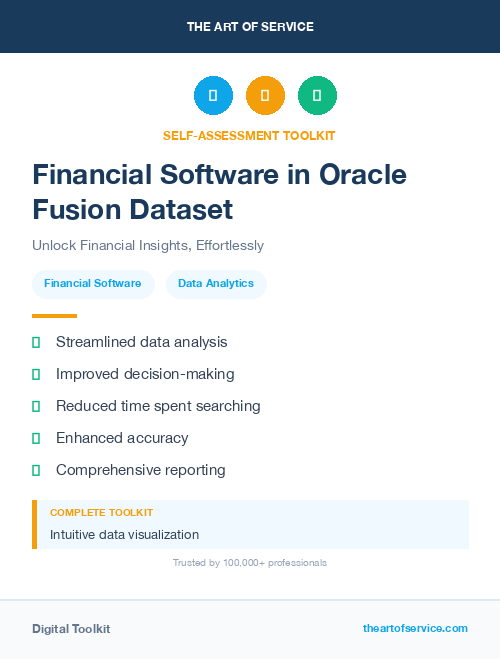 THE ART OF SERVICE

SELF-ASSESSMENT TOOLKIT

Financial Software in Oracle Fusion Dataset

Unlock Financial Insights, Effortlessly

Financial Software

Data Analytics

Streamlined data analysis

Improved decision-making

Reduced time spent searching

Enhanced accuracy

Comprehensive reporting

COMPLETE TOOLKIT

Intuitive data visualization

Trusted by 100,000+ professionals

Digital Toolkit

theartofservice.com